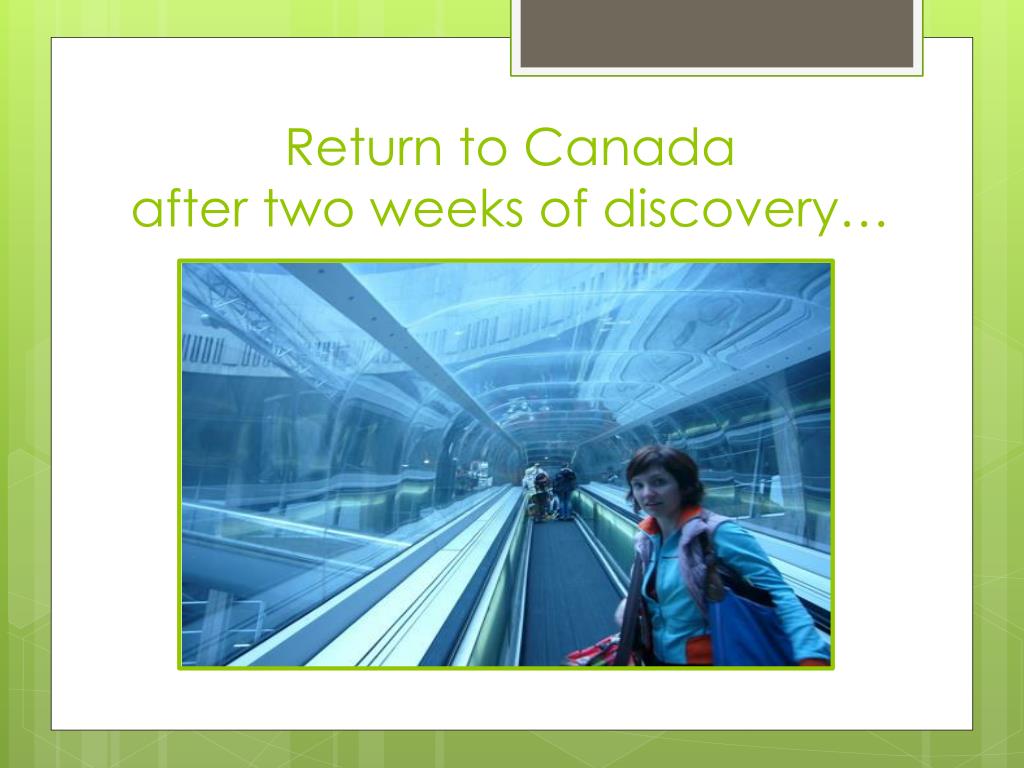 Return to Canada
after two weeks of discovery…